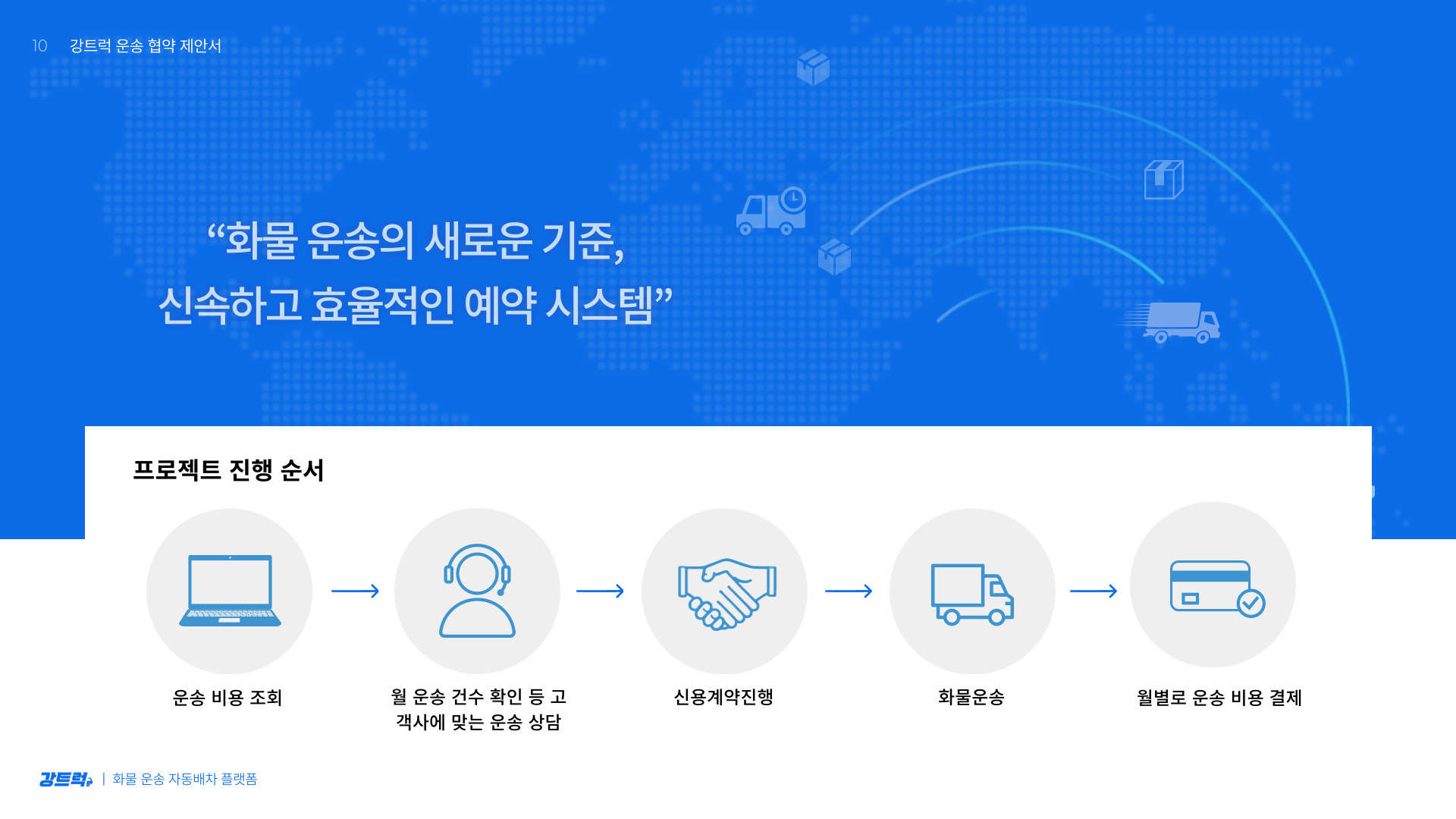 10 강트럭 운송 협약 제안서

“화물 운송의 새로운 기준,
신속하고 효율적인 예약 시스템”

프로젝트 진행 순서

운송 비용 조회

월 운송 건수 확인 등 고객사에 맞는 운송 상담

신용계약진행

화물운송

월별로 운송 비용 결제

강트럭 | 화물 운송 자동배차 플랫폼